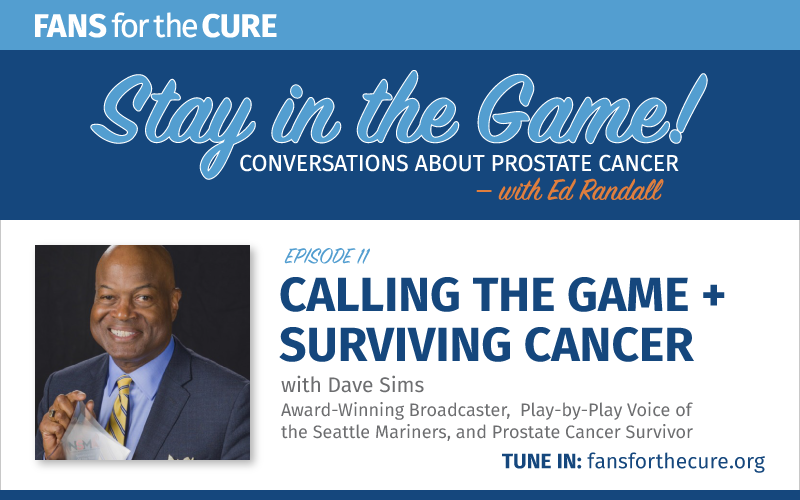 FANS for the CURE

Stay in the Game!

CONVERSATIONS ABOUT PROSTATE CANCER

— with Ed Randall

EPISODE 11

CALLING THE GAME + SURVIVING CANCER

with Dave Sims

Award-Winning Broadcaster, Play-by-Play Voice of the Seattle Mariners, and Prostate Cancer Survivor

TUNE IN: fansforthecure.org